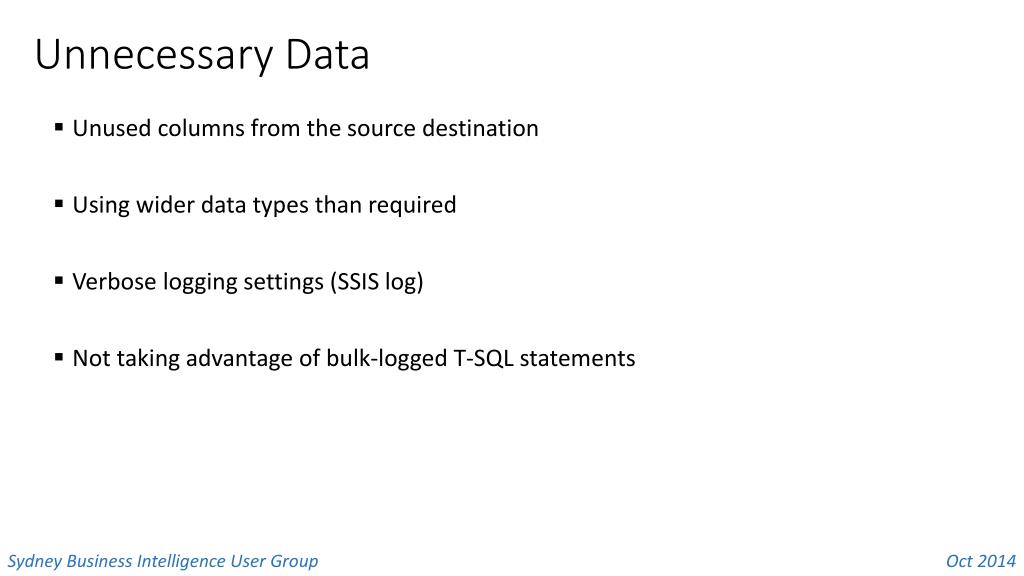 Unnecessary Data

▪ Unused columns from the source destination

▪ Using wider data types than required

▪ Verbose logging settings (SSIS log)

▪ Not taking advantage of bulk-logged T-SQL statements

Sydney Business Intelligence User Group

Oct 2014